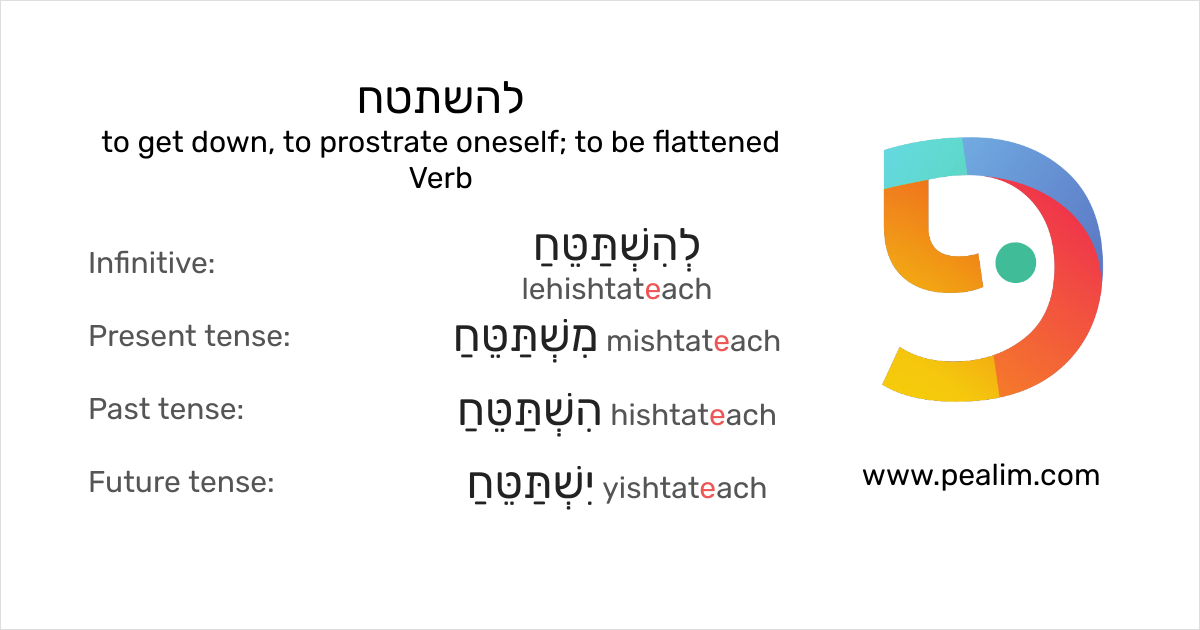 להשתטח
to get down, to prostrate oneself; to be flattened
Verb

Infinitive: לְהִשְׁתַּטֵּחַ lehishtateach

Present tense: מִשְׁתַּטֵּחַ mishtateach

Past tense: הִשְׁתַּטֵּחַ hishtateach

Future tense: יִשְׁתַּטֵּחַ yishtateach

www.pealim.com